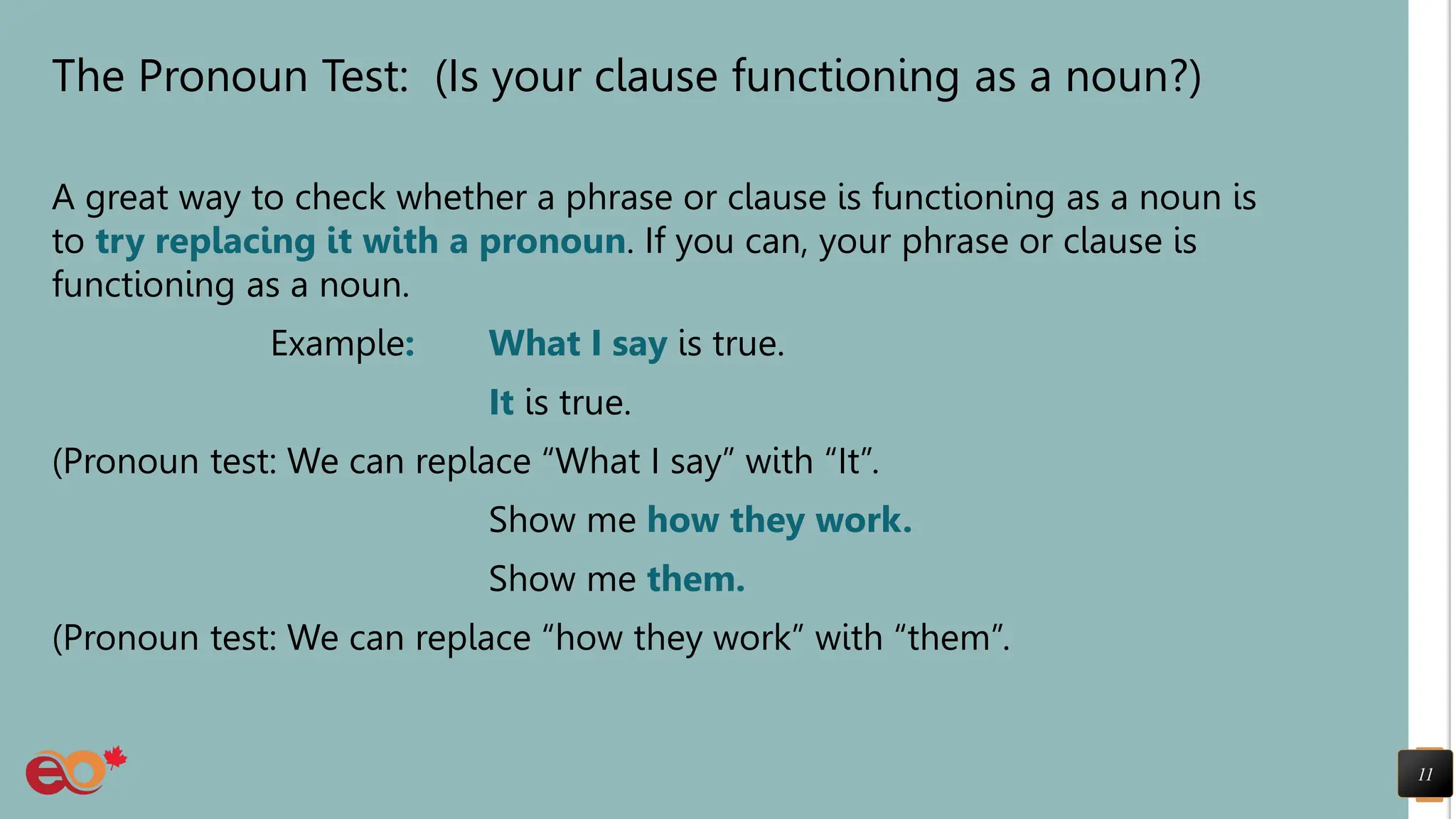 The Pronoun Test: (Is your clause functioning as a noun?)

A great way to check whether a phrase or clause is functioning as a noun is to try replacing it with a pronoun. If you can, your phrase or clause is functioning as a noun.

Example: What I say is true.

It is true.

(Pronoun test: We can replace “What I say” with “It”.

Show me how they work.

Show me them.

(Pronoun test: We can replace “how they work” with “them”.

eo

11